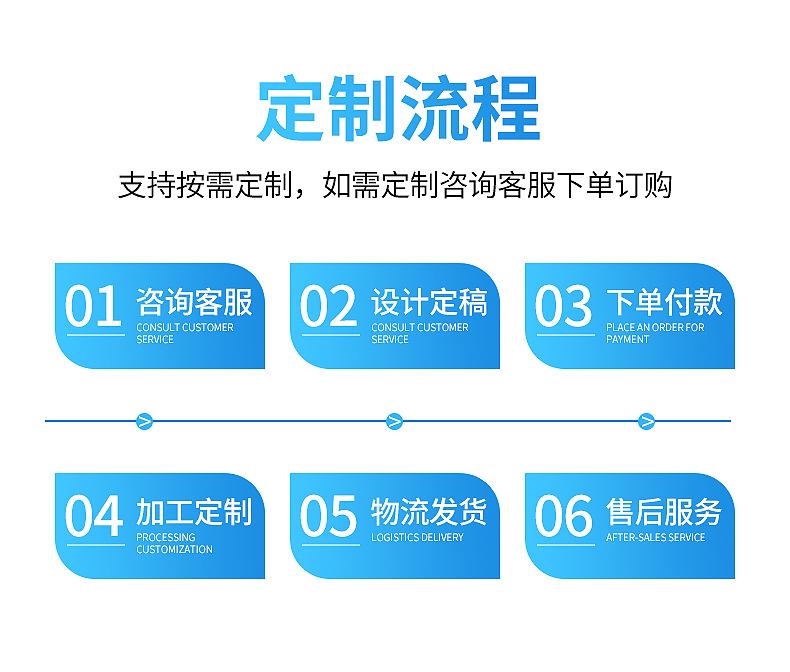 定制流程

支持按需定制，如需定制咨询客服下单订购

01 咨询客服
CONSULT CUSTOMER SERVICE

02 设计定稿
CONSULT CUSTOMER SERVICE

03 下单付款
PLACE AN ORDER FOR PAYMENT

04 加工定制
PROCESSING CUSTOMIZATION

05 物流发货
LOGISTICS DELIVERY

06 售后服务
AFTER-SALES SERVICE